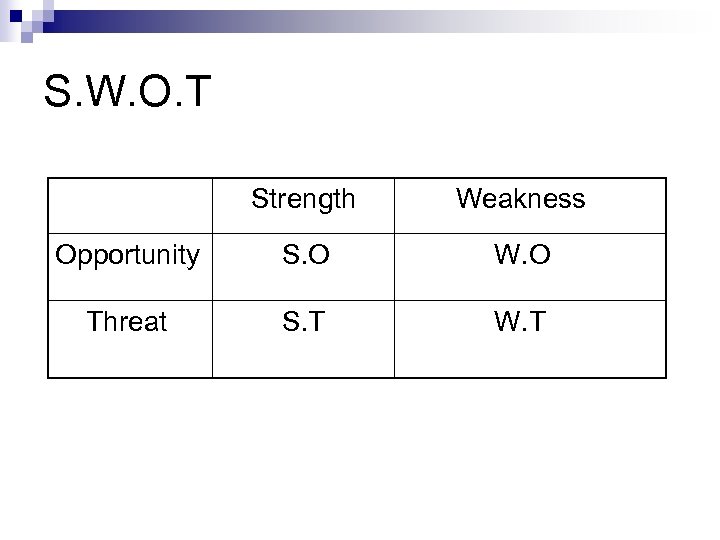 S.W.O.T

| | Strength | Weakness |
|---|---|---|
| Opportunity | S.O | W.O |
| Threat | S.T | W.T |